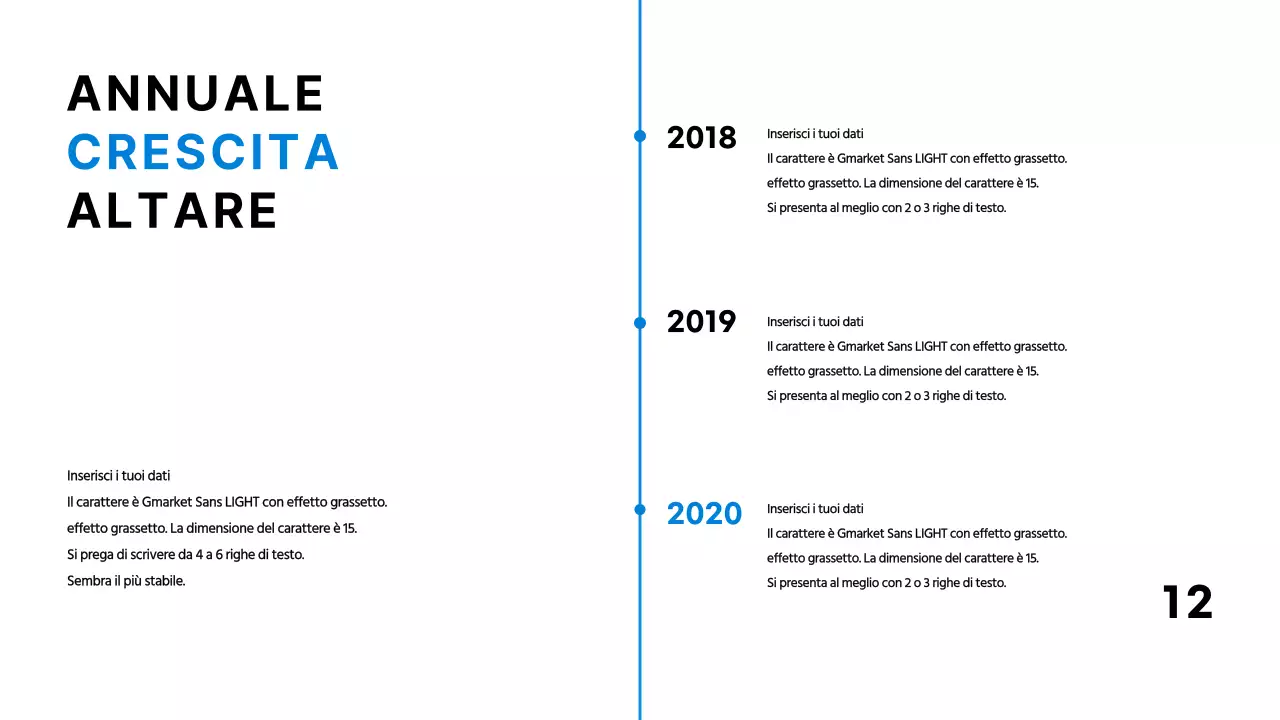 ANNUALE
CRESCITA
ALTARE

Inserisci i tuoi dati
Il carattere è Gmarket Sans LIGHT con effetto grassetto.
effetto grassetto. La dimensione del carattere è 15.
Si prega di scrivere da 4 a 6 righe di testo.
Sembra il più stabile.

2018
Inserisci i tuoi dati
Il carattere è Gmarket Sans LIGHT con effetto grassetto.
effetto grassetto. La dimensione del carattere è 15.
Si presenta al meglio con 2 o 3 righe di testo.

2019
Inserisci i tuoi dati
Il carattere è Gmarket Sans LIGHT con effetto grassetto.
effetto grassetto. La dimensione del carattere è 15.
Si presenta al meglio con 2 o 3 righe di testo.

2020
Inserisci i tuoi dati
Il carattere è Gmarket Sans LIGHT con effetto grassetto.
effetto grassetto. La dimensione del carattere è 15.
Si presenta al meglio con 2 o 3 righe di testo.

12